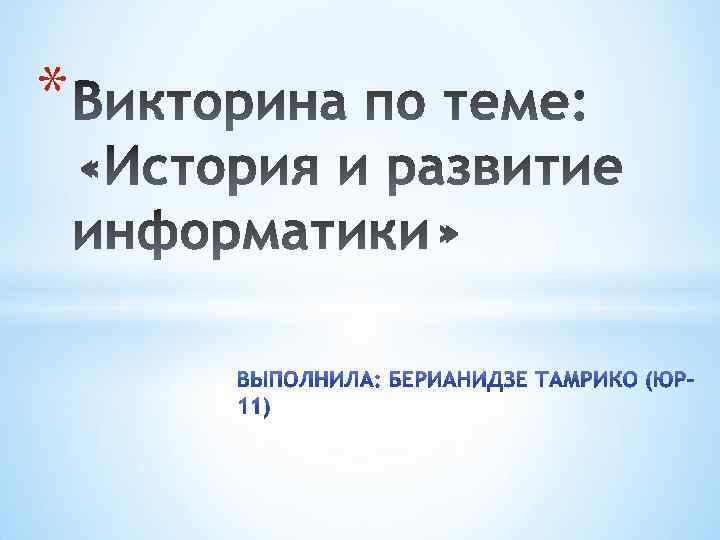 * Викторина по теме: «История и развитие информатики»

ВЫПОЛНИЛА: БЕРИАНИДЗЕ ТАМРИКО (ЮР-11)